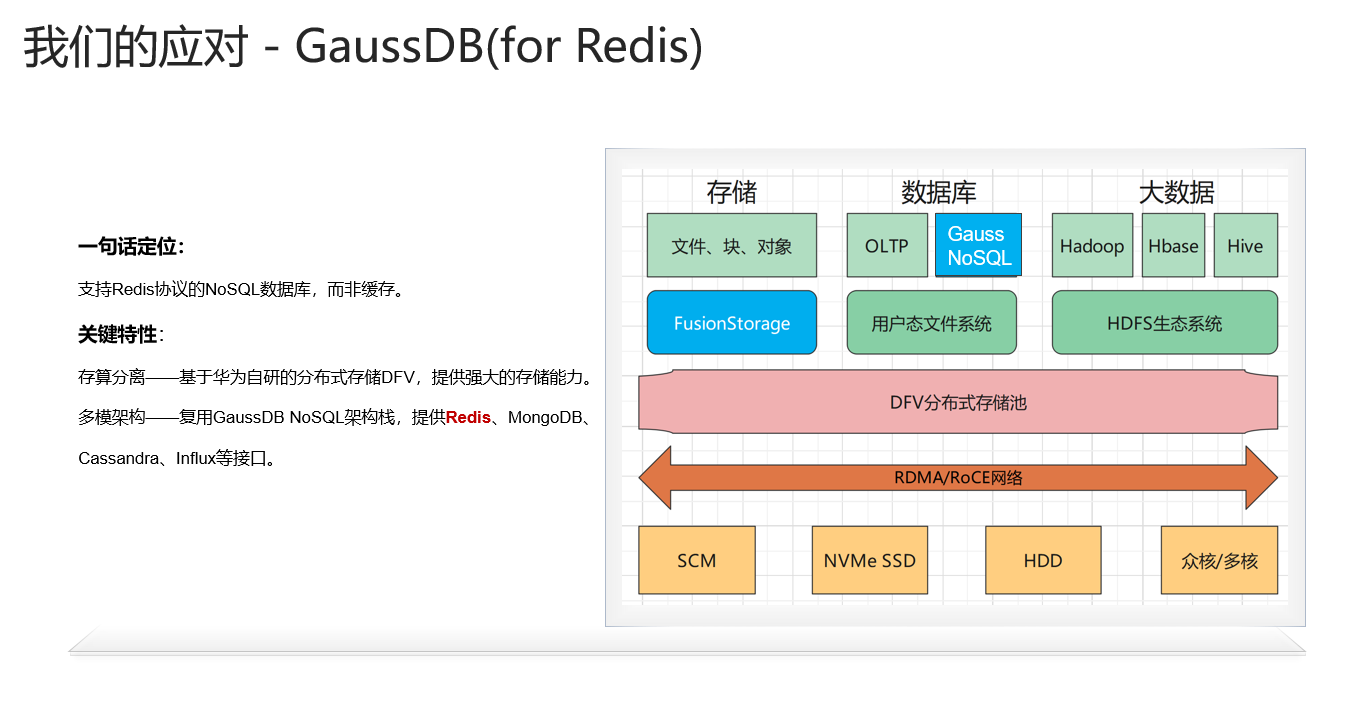 我们的应对 - GaussDB(for Redis)

一句话定位：

支持Redis协议的NoSQL数据库，而非缓存。

关键特性：

存算分离——基于华为自研的分布式存储DFV，提供强大的存储能力。

多模架构——复用GaussDB NoSQL架构栈，提供Redis、MongoDB、Cassandra、Influx等接口。

存储

数据库

大数据

文件、块、对象

OLTP

Gauss NoSQL

Hadoop

Hbase

Hive

FusionStorage

用户态文件系统

HDFS生态系统

DFV分布式存储池

RDMA/RoCE网络

SCM

NVMe SSD

HDD

众核/多核